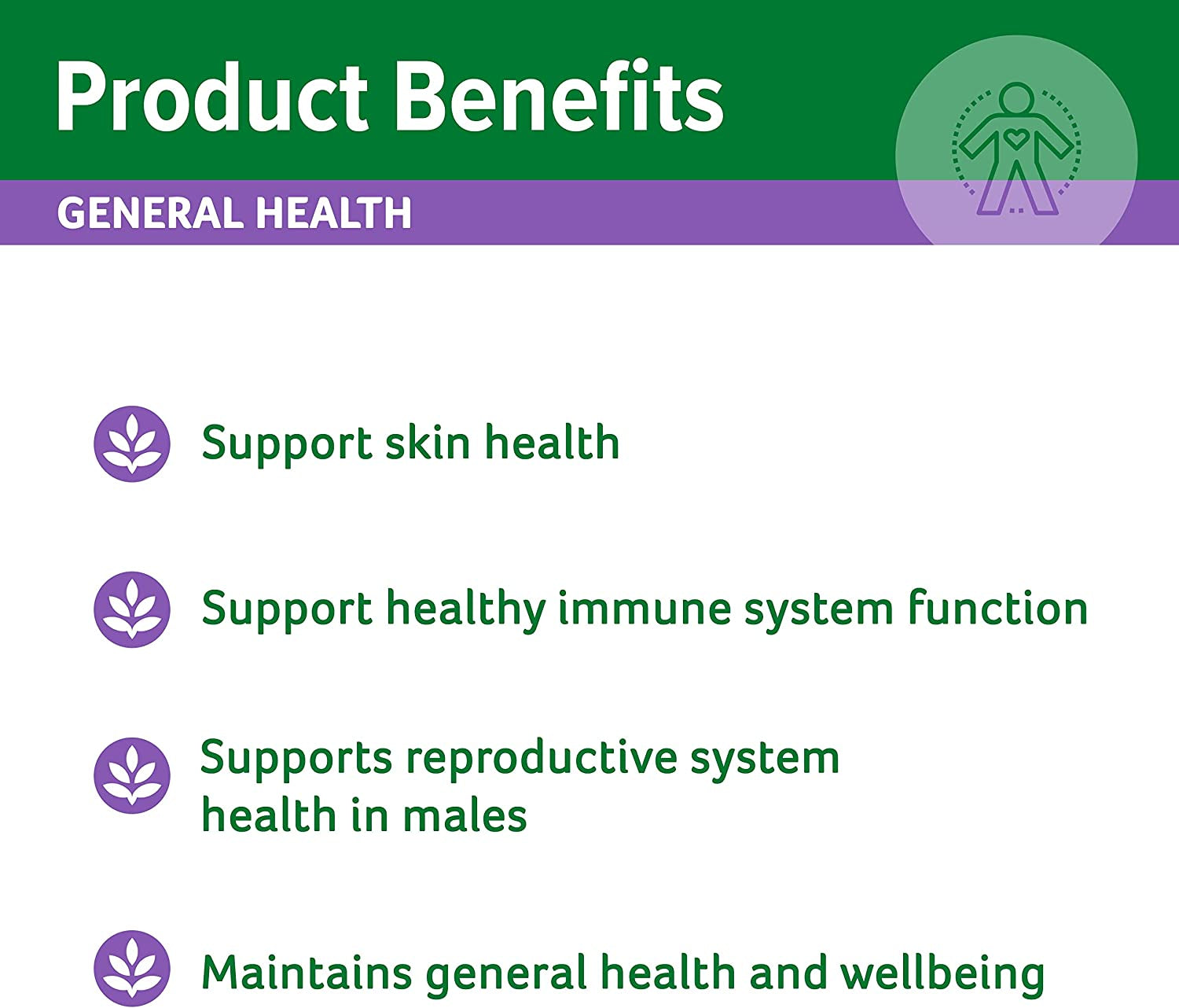 Product Benefits

GENERAL HEALTH

Support skin health

Support healthy immune system function

Supports reproductive system health in males

Maintains general health and wellbeing